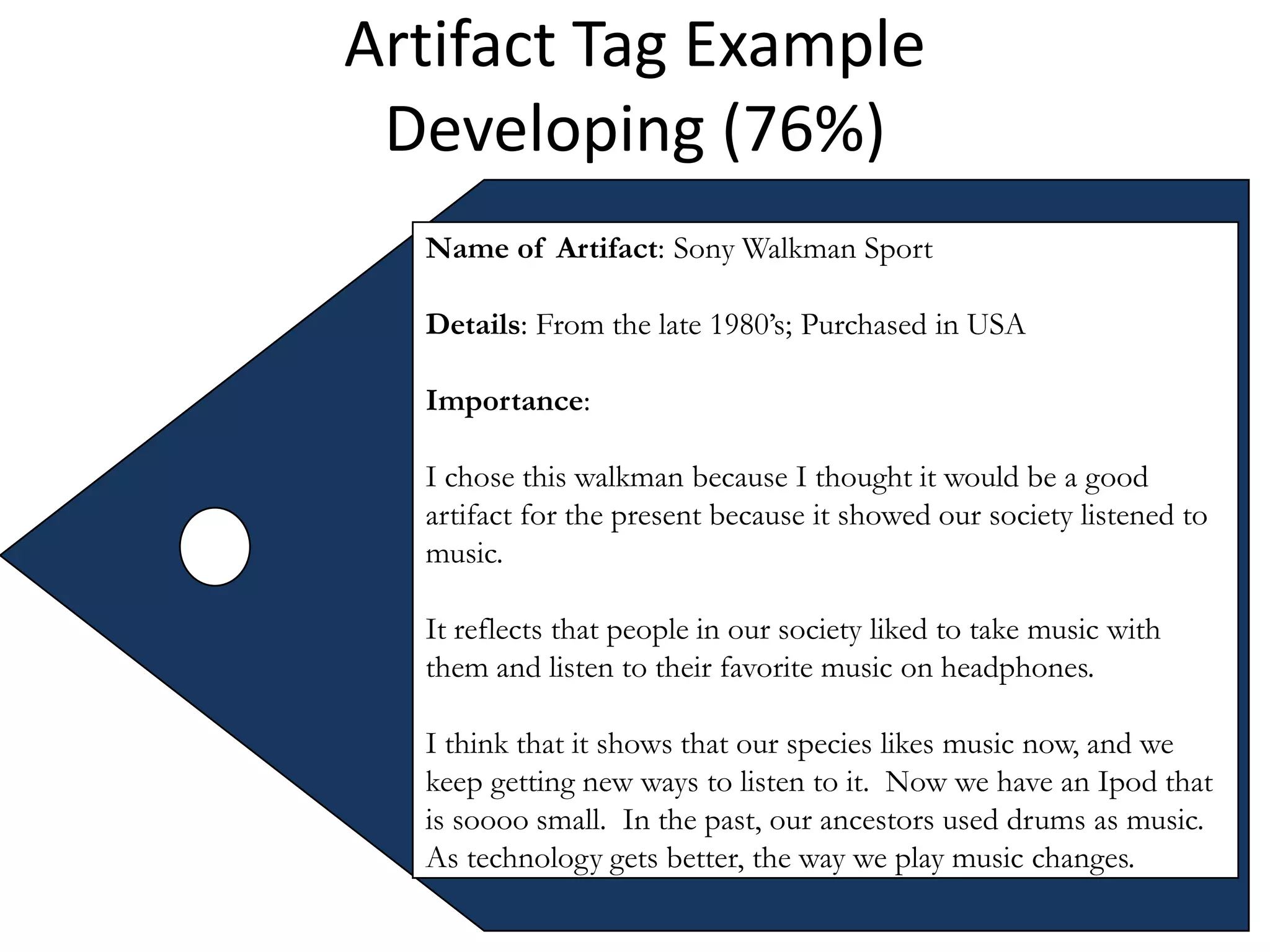 Artifact Tag Example
Developing (76%)

Name of Artifact: Sony Walkman Sport

Details: From the late 1980's; Purchased in USA

Importance:

I chose this walkman because I thought it would be a good artifact for the present because it showed our society listened to music.

It reflects that people in our society liked to take music with them and listen to their favorite music on headphones.

I think that it shows that our species likes music now, and we keep getting new ways to listen to it. Now we have an Ipod that is soooo small. In the past, our ancestors used drums as music. As technology gets better, the way we play music changes.